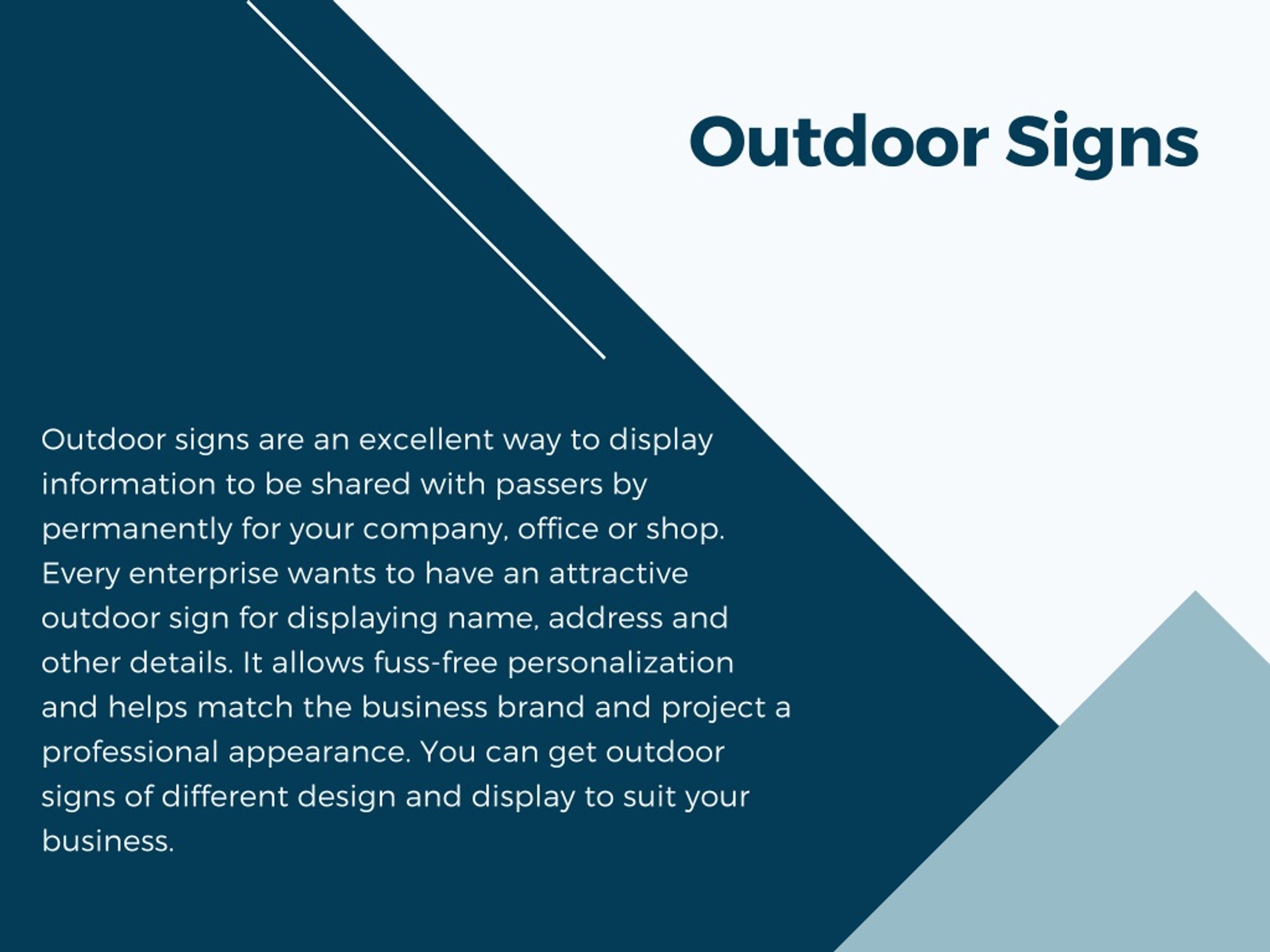 Outdoor Signs

Outdoor signs are an excellent way to display information to be shared with passers by permanently for your company, office or shop. Every enterprise wants to have an attractive outdoor sign for displaying name, address and other details. It allows fuss-free personalization and helps match the business brand and project a professional appearance. You can get outdoor signs of different design and display to suit your business.